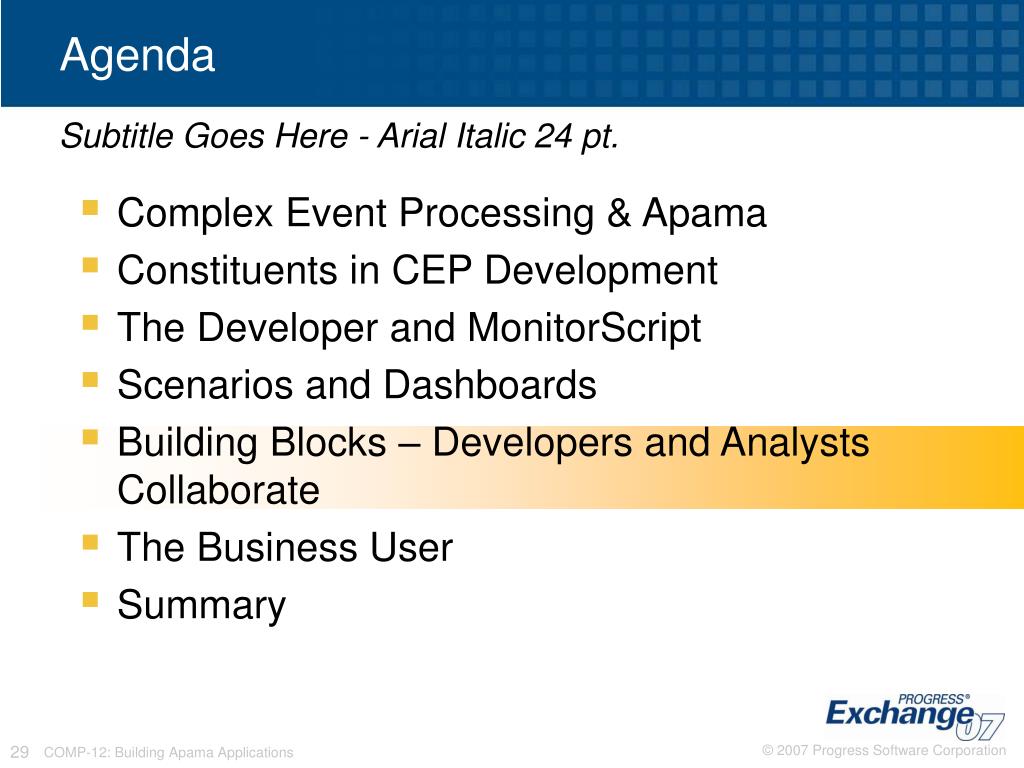 Agenda

Subtitle Goes Here - Arial Italic 24 pt.

- Complex Event Processing & Apama
- Constituents in CEP Development
- The Developer and MonitorScript
- Scenarios and Dashboards
- Building Blocks – Developers and Analysts Collaborate
- The Business User
- Summary

PROGRESS® Exchange 07

29 COMP-12: Building Apama Applications © 2007 Progress Software Corporation